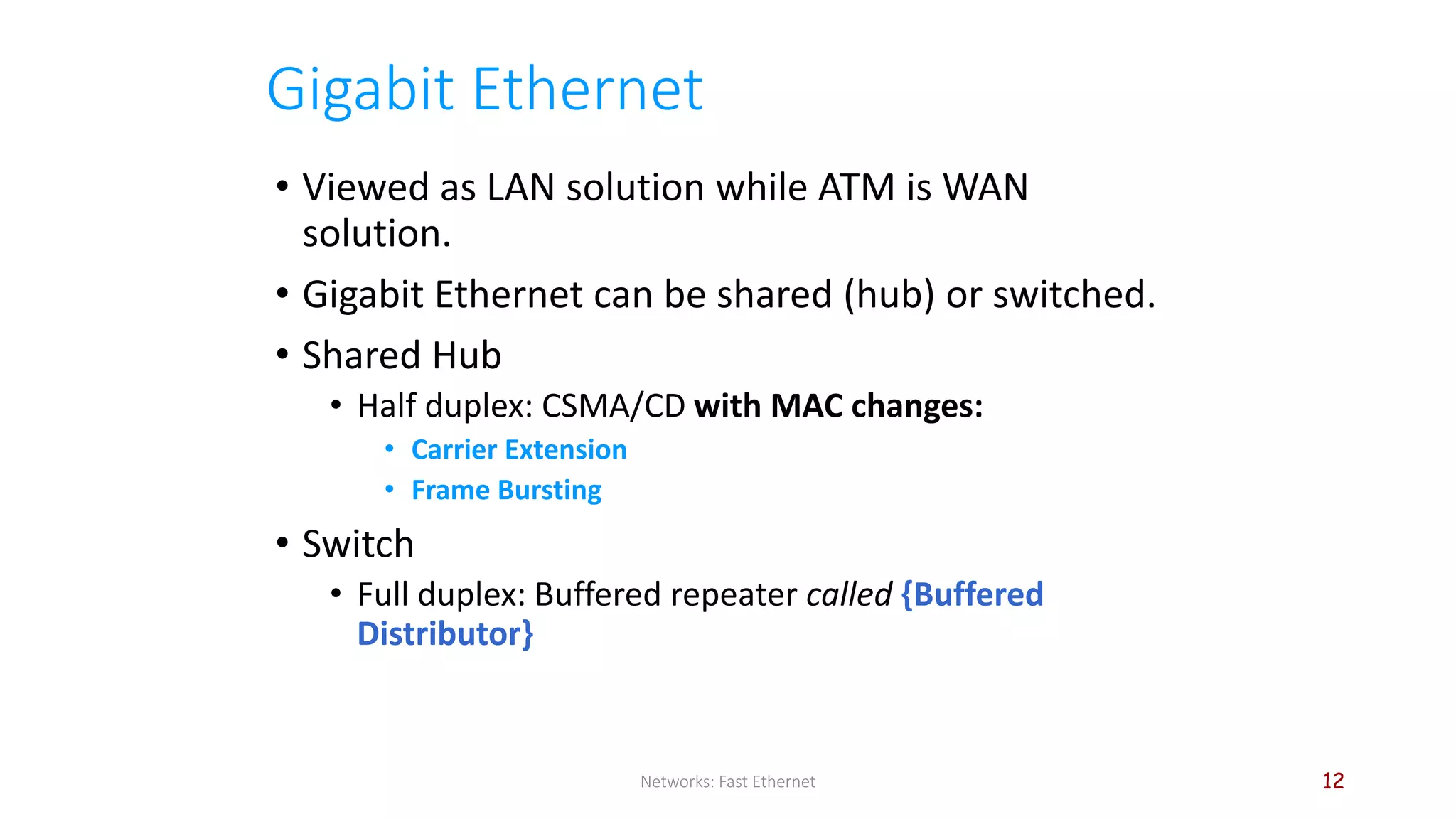 Gigabit Ethernet

• Viewed as LAN solution while ATM is WAN solution.

• Gigabit Ethernet can be shared (hub) or switched.

• Shared Hub
  • Half duplex: CSMA/CD with MAC changes:
    • Carrier Extension
    • Frame Bursting

• Switch
  • Full duplex: Buffered repeater called {Buffered Distributor}

Networks: Fast Ethernet

12